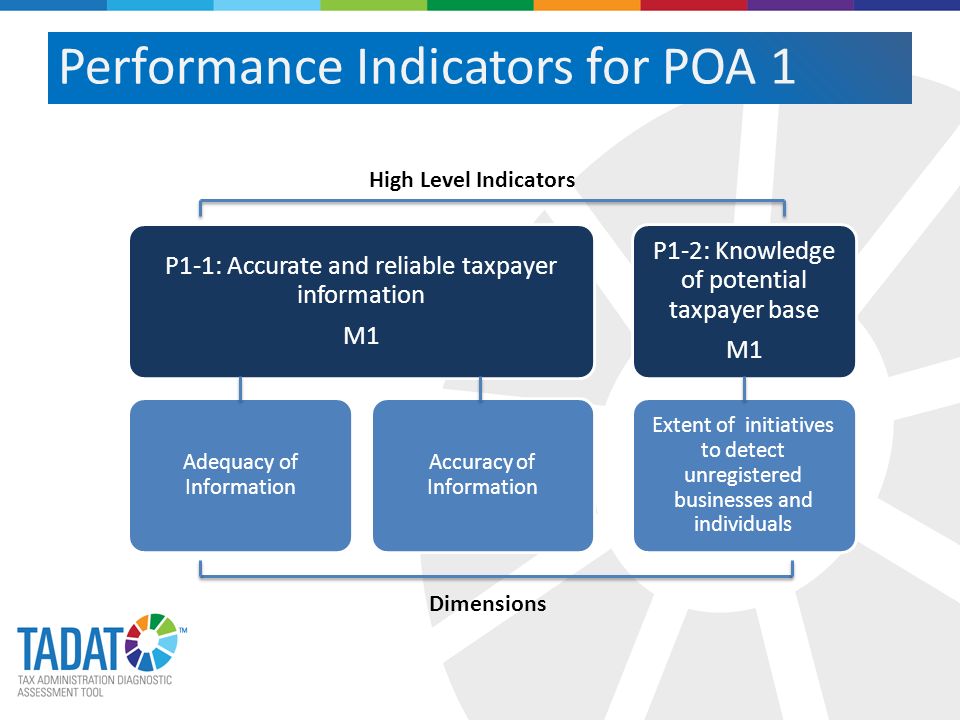 Performance Indicators for POA 1

High Level Indicators

P1-1: Accurate and reliable taxpayer information

M1

P1-2: Knowledge of potential taxpayer base

M1

Adequacy of Information

Accuracy of Information

Extent of initiatives to detect unregistered businesses and individuals

Dimensions

TADAT™

TAX ADMINISTRATION DIAGNOSTIC ASSESSMENT TOOL